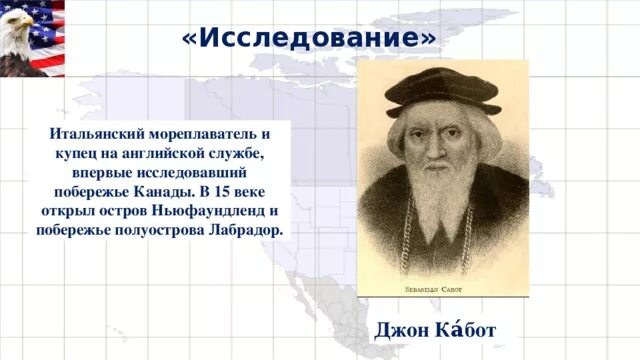 «Исследование»

Итальянский мореплаватель и купец на английской службе, впервые исследовавший побережье Канады. В 15 веке открыл остров Ньюфаундленд и побережье полуострова Лабрадор.

SEBASTIAN CABOT

Джон Ка́бот